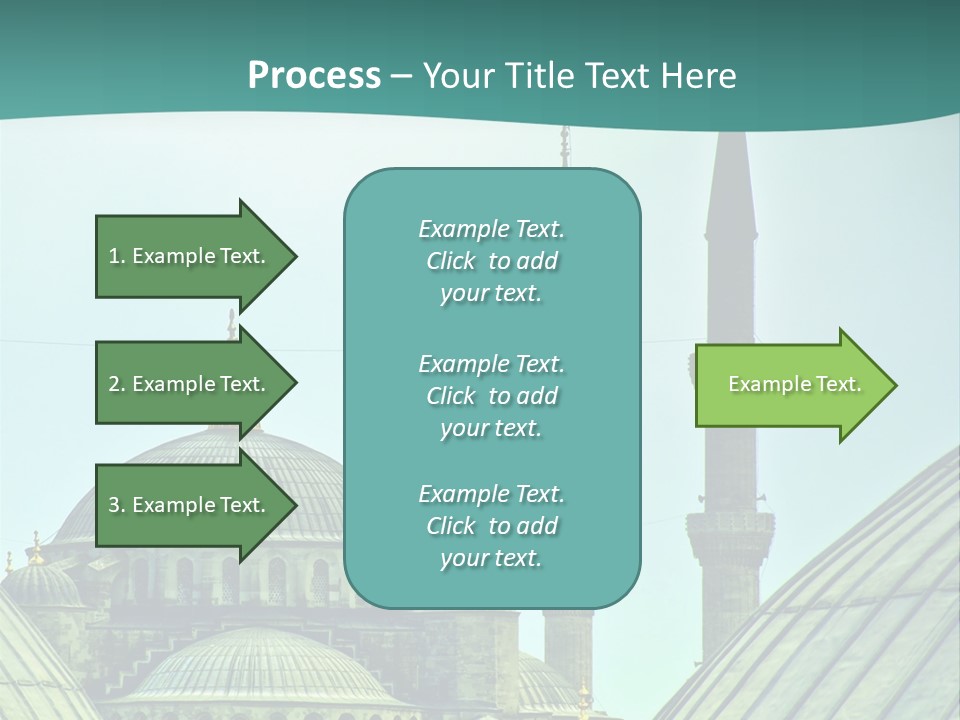 Process – Your Title Text Here

1. Example Text.

2. Example Text.

3. Example Text.

Example Text. Click to add your text.

Example Text. Click to add your text.

Example Text. Click to add your text.

Example Text.